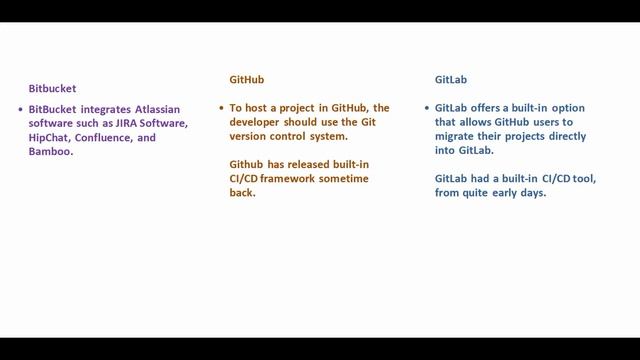 Bitbucket

• BitBucket integrates Atlassian software such as JIRA Software, HipChat, Confluence, and Bamboo.

GitHub

• To host a project in GitHub, the developer should use the Git version control system.

Github has released built-in CI/CD framework sometime back.

GitLab

• GitLab offers a built-in option that allows GitHub users to migrate their projects directly into GitLab.

GitLab had a built-in CI/CD tool, from quite early days.